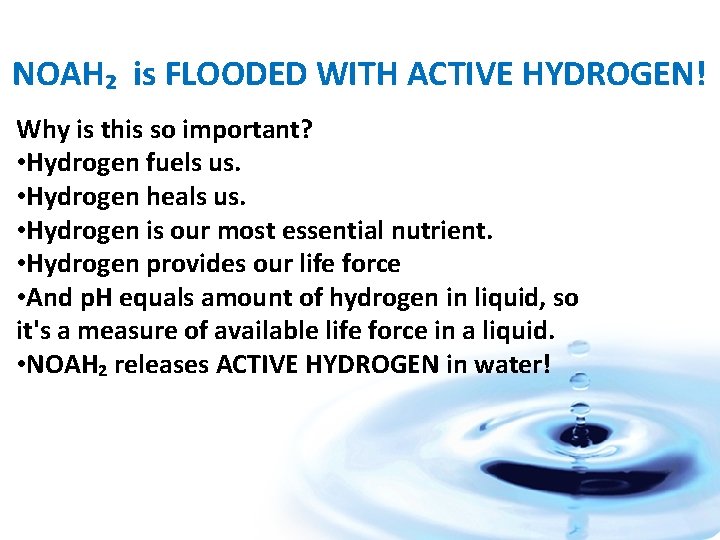 $NOAH_2$ is FLOODED WITH ACTIVE HYDROGEN!

Why is this so important?
•Hydrogen fuels us.
•Hydrogen heals us.
•Hydrogen is our most essential nutrient.
•Hydrogen provides our life force
•And pH equals amount of hydrogen in liquid, so it's a measure of available life force in a liquid.
•$NOAH_2$ releases ACTIVE HYDROGEN in water!